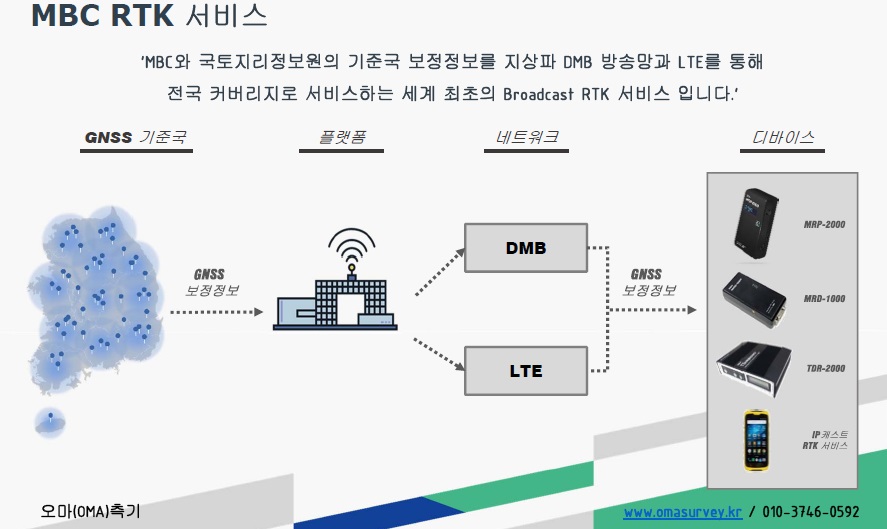 MBC RTK 서비스

'MBC와 국토지리정보원의 기준국 보정정보를 지상파 DMB 방송망과 LTE를 통해 전국 커버리지로 서비스하는 세계 최초의 Broadcast RTK 서비스 입니다.'

GNSS 기준국

플랫폼

네트워크

디바이스

GNSS 보정정보

DMB

LTE

GNSS 보정정보

MRP-2000

MRD-1000

TDR-2000

IP캐스트 RTK 서비스

오마(OMA)측기

www.omasurvey.kr / 010-3746-0592